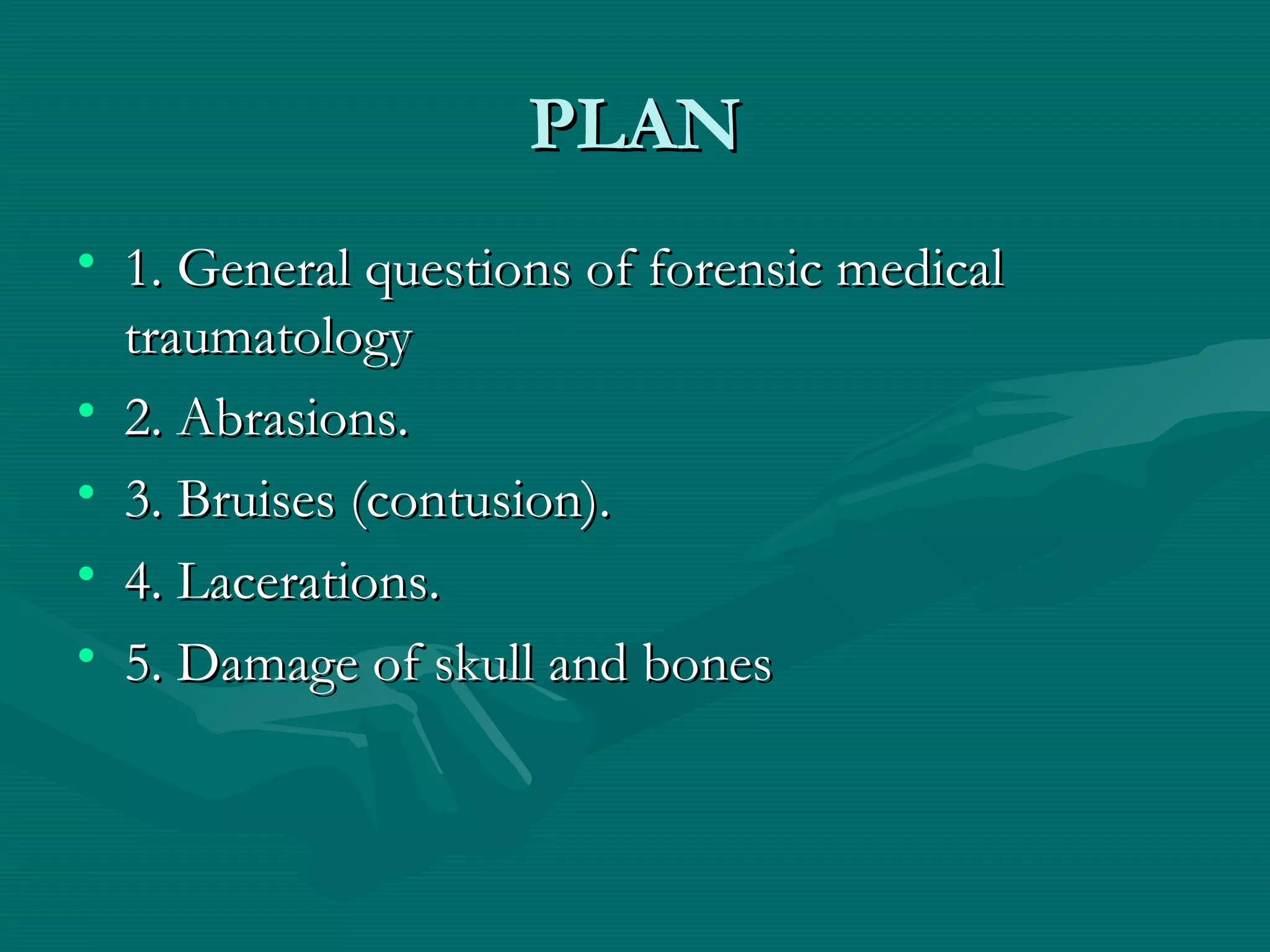 PLAN

• 1. General questions of forensic medical traumatology
• 2. Abrasions.
• 3. Bruises (contusion).
• 4. Lacerations.
• 5. Damage of skull and bones